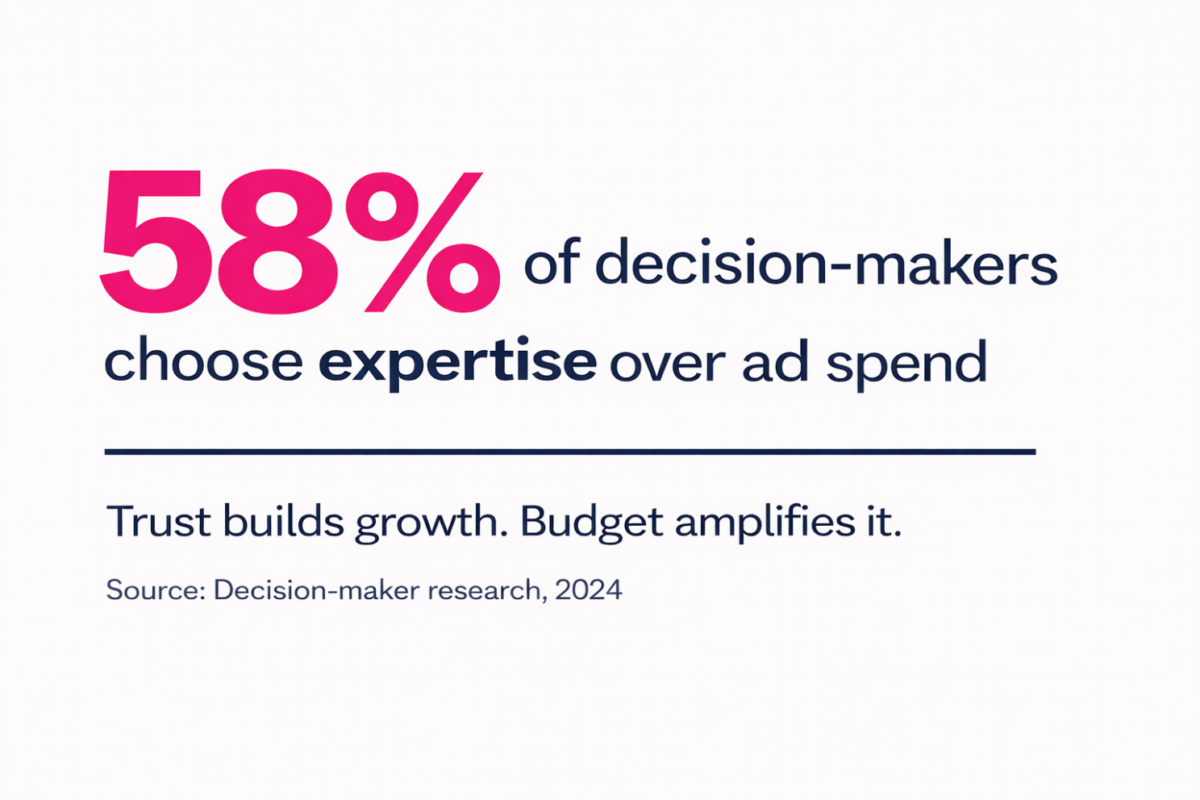 58% of decision-makers choose expertise over ad spend

Trust builds growth. Budget amplifies it.

Source: Decision-maker research, 2024